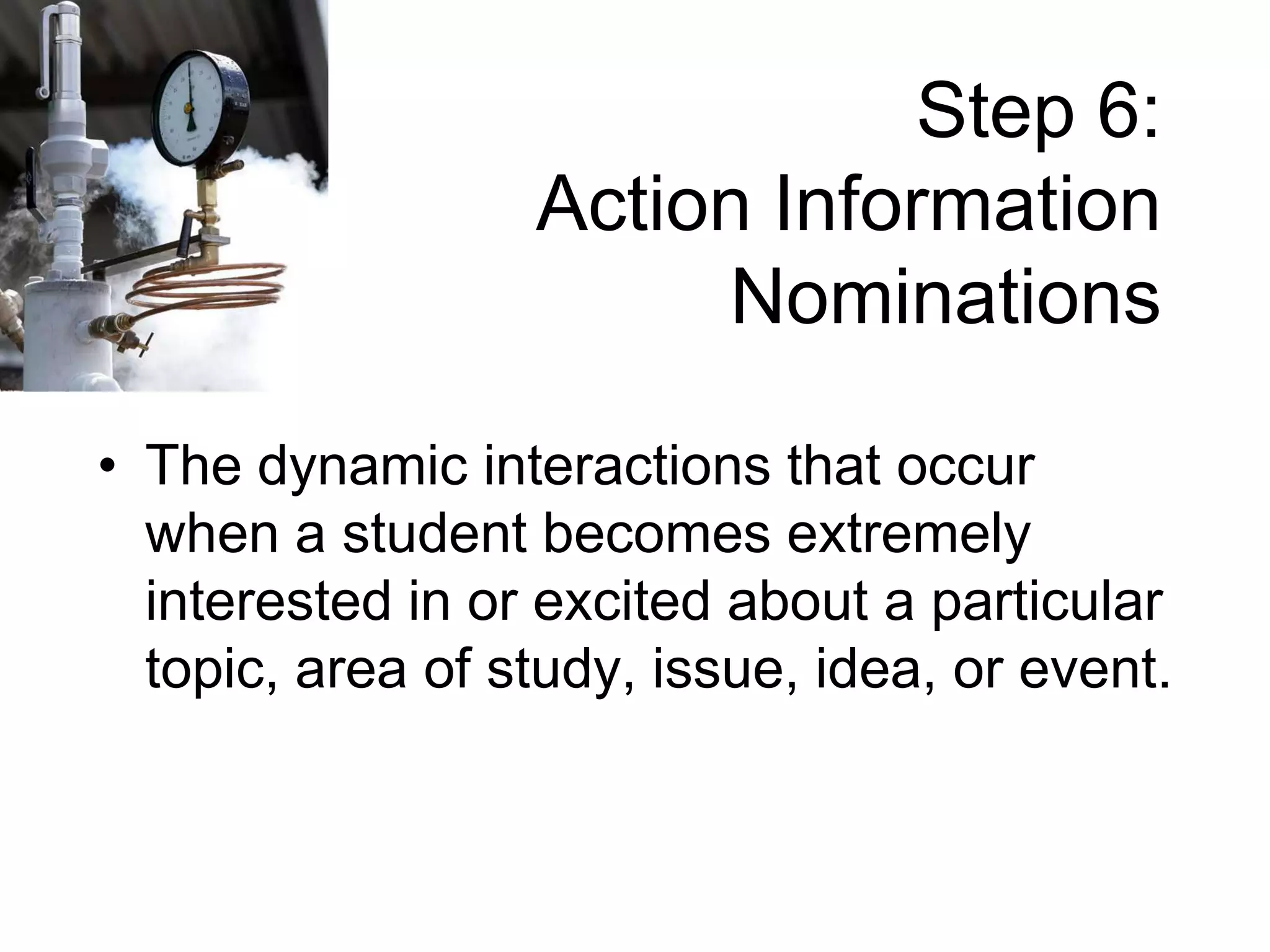 Step 6:
Action Information Nominations

• The dynamic interactions that occur when a student becomes extremely interested in or excited about a particular topic, area of study, issue, idea, or event.